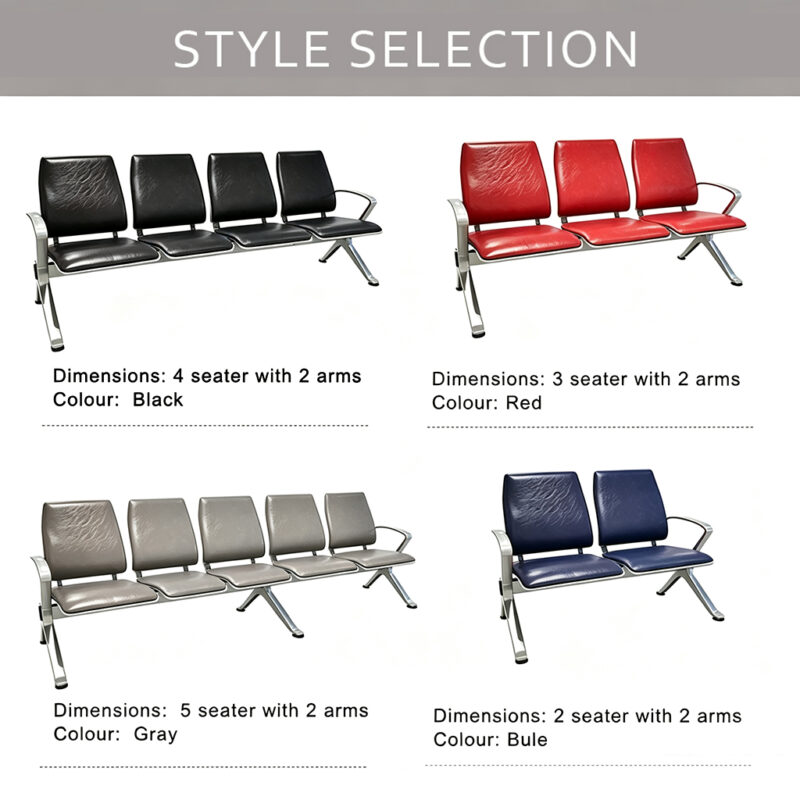 STYLE SELECTION

Dimensions: 4 seater with 2 arms
Colour: Black

Dimensions: 3 seater with 2 arms
Colour: Red

Dimensions: 5 seater with 2 arms
Colour: Gray

Dimensions: 2 seater with 2 arms
Colour: Bule